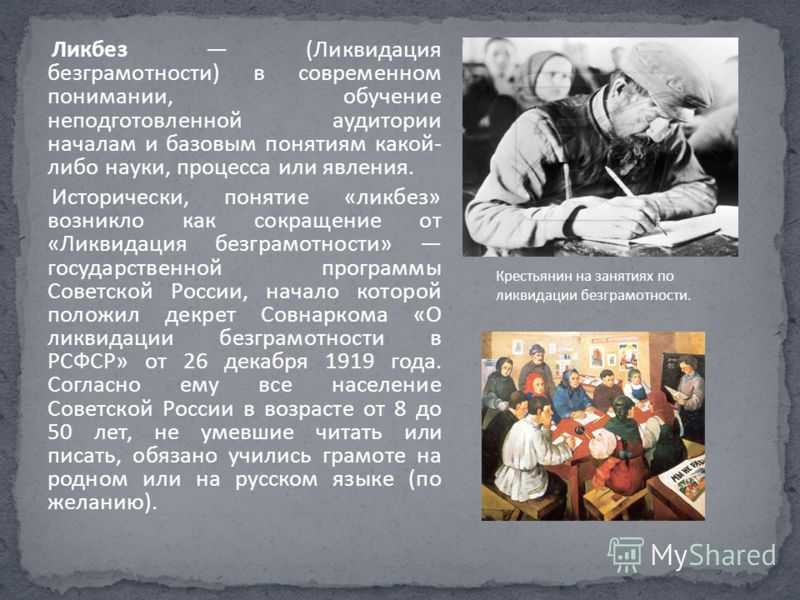 Ликбез — (Ликвидация безграмотности) в современном понимании, обучение неподготовленной аудитории началам и базовым понятиям какой-либо науки, процесса или явления.

Исторически, понятие «ликбез» возникло как сокращение от «Ликвидация безграмотности» — государственной программы Советской России, начало которой положил декрет Совнаркома «О ликвидации безграмотности в РСФСР» от 26 декабря 1919 года. Согласно ему все население Советской России в возрасте от 8 до 50 лет, не умевшие читать или писать, обязано учились грамоте на родном или на русском языке (по желанию).

Крестьянин на занятиях по ликвидации безграмотности.

MyShared